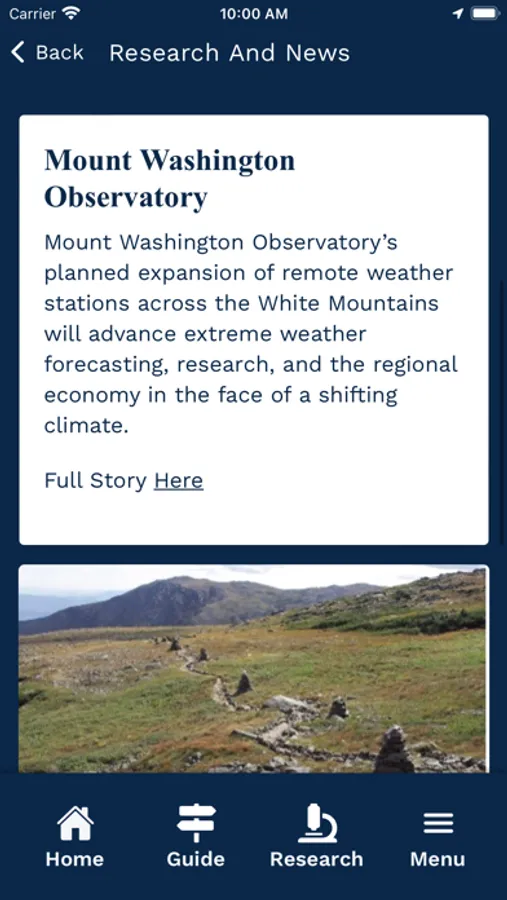 Carrier 10:00 AM

Back Research And News

Mount Washington Observatory

Mount Washington Observatory's planned expansion of remote weather stations across the White Mountains will advance extreme weather forecasting, research, and the regional economy in the face of a shifting climate.

Full Story Here

Home Guide Research Menu